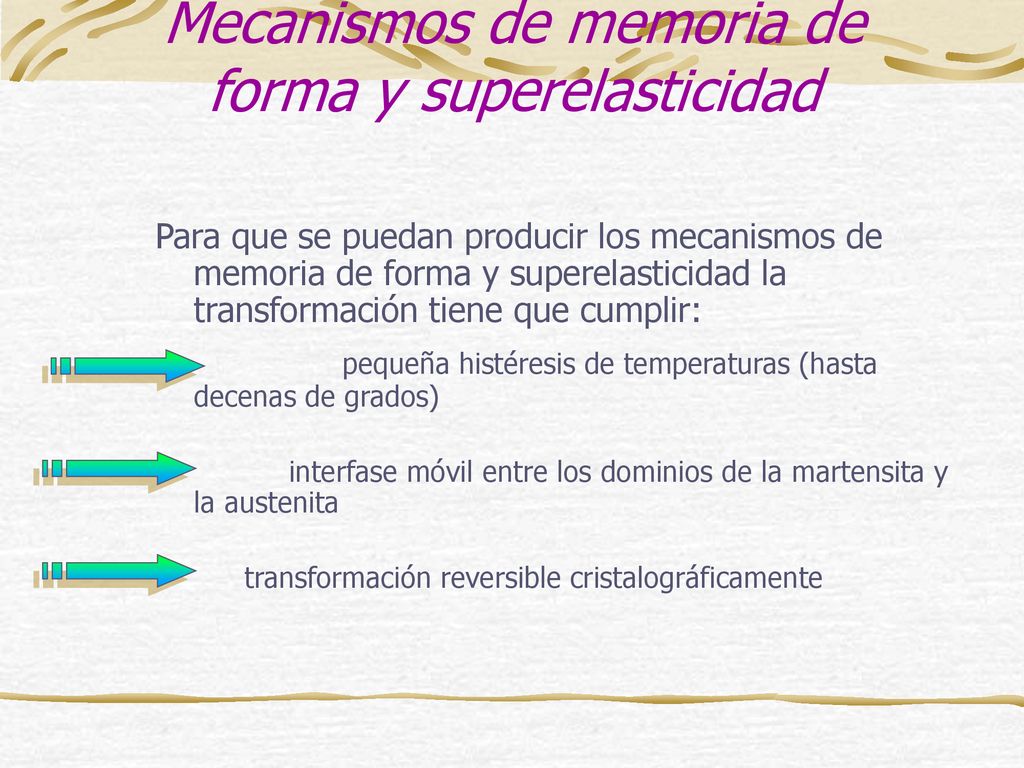 Mecanismos de memoria de forma y superelasticidad

Para que se puedan producir los mecanismos de memoria de forma y superelasticidad la transformación tiene que cumplir:

pequeña histéresis de temperaturas (hasta decenas de grados)

interfase móvil entre los dominios de la martensita y la austenita

transformación reversible cristalográficamente